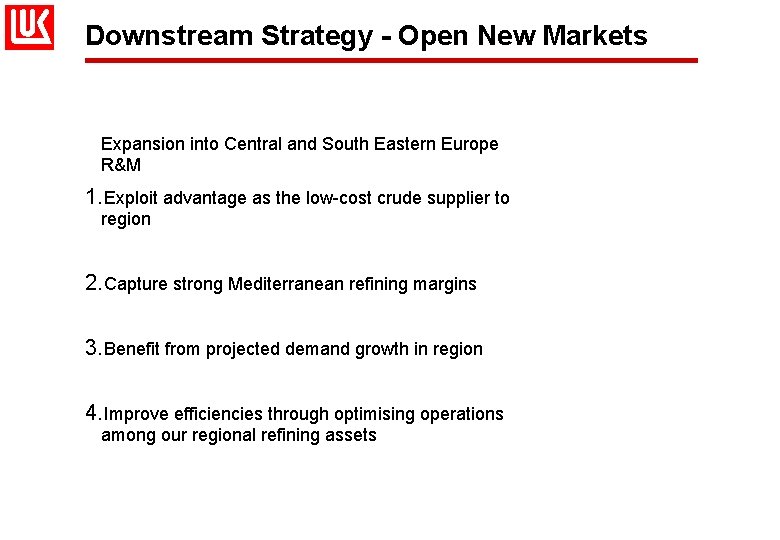 LUK

Downstream Strategy - Open New Markets

Expansion into Central and South Eastern Europe R&M

1. Exploit advantage as the low-cost crude supplier to region

2. Capture strong Mediterranean refining margins

3. Benefit from projected demand growth in region

4. Improve efficiencies through optimising operations among our regional refining assets